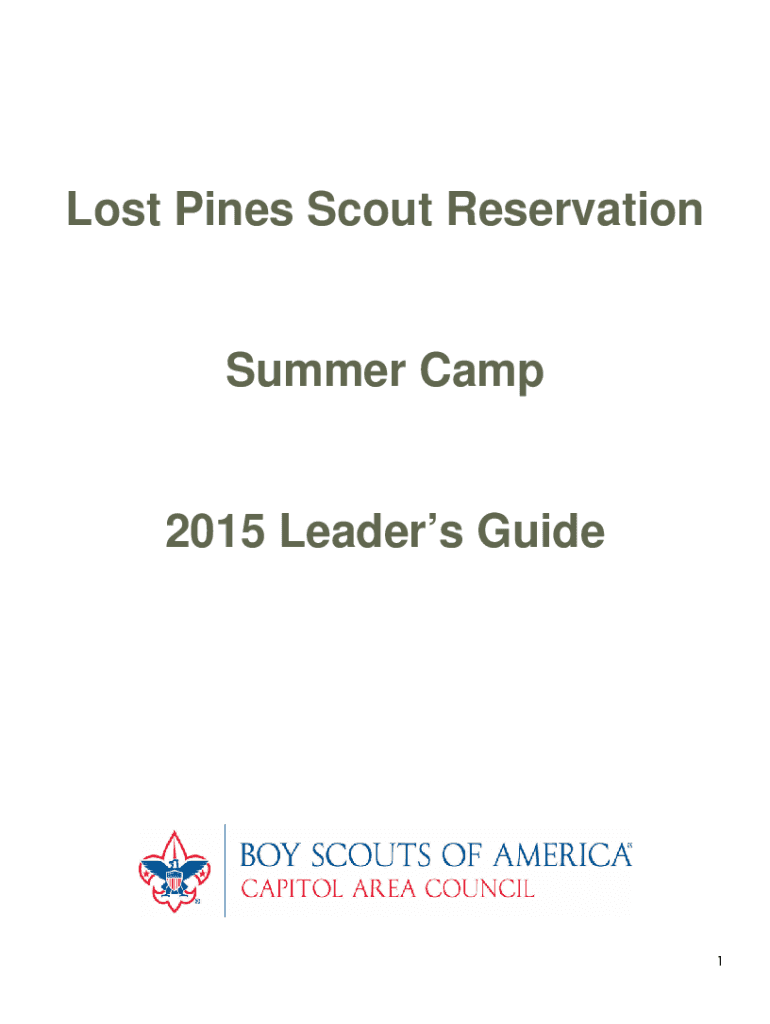 Lost Pines Scout Reservation

Summer Camp

2015 Leader's Guide

BOY SCOUTS OF AMERICA®
CAPITOL AREA COUNCIL

1